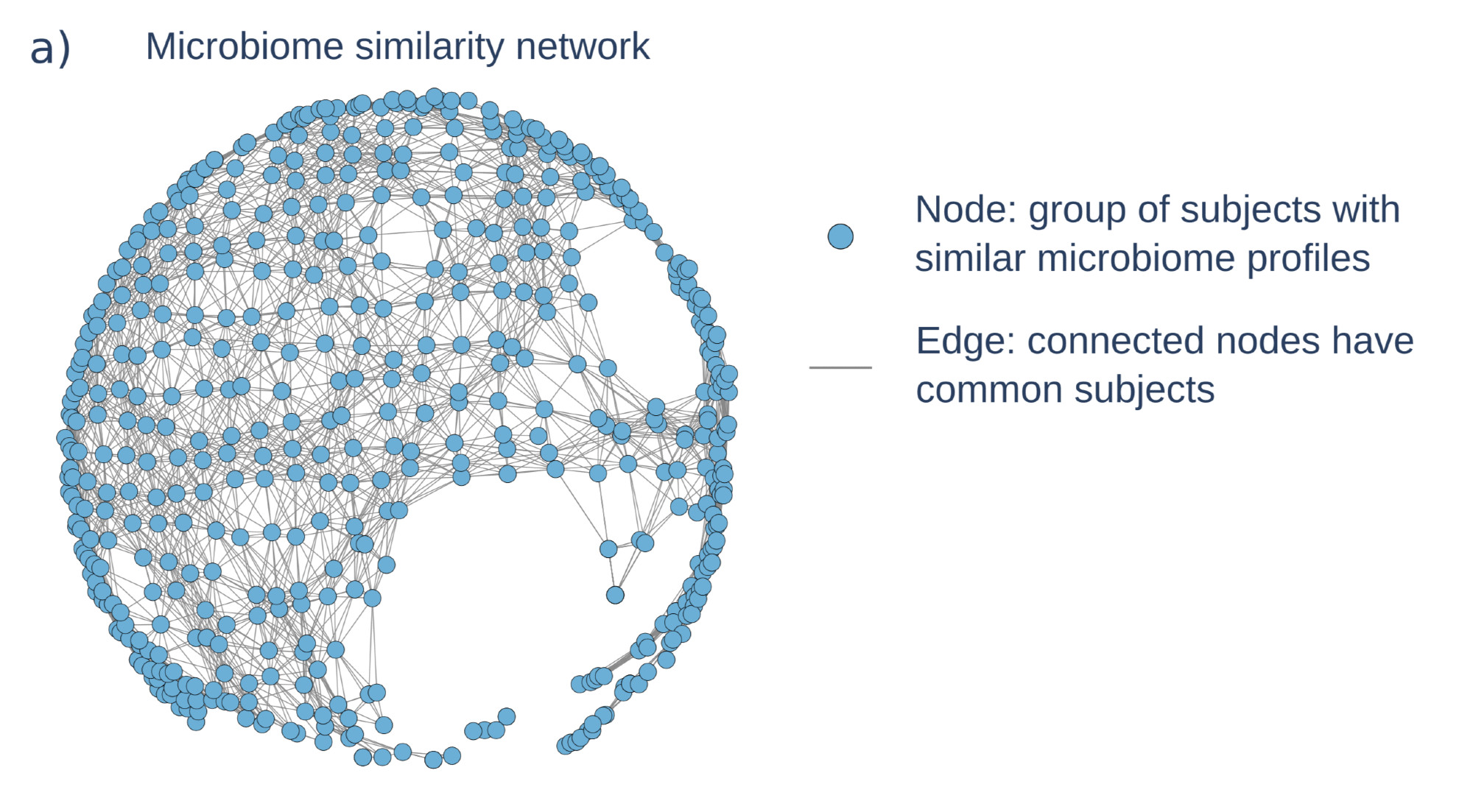 a) Microbiome similarity network

Node: group of subjects with similar microbiome profiles

Edge: connected nodes have common subjects